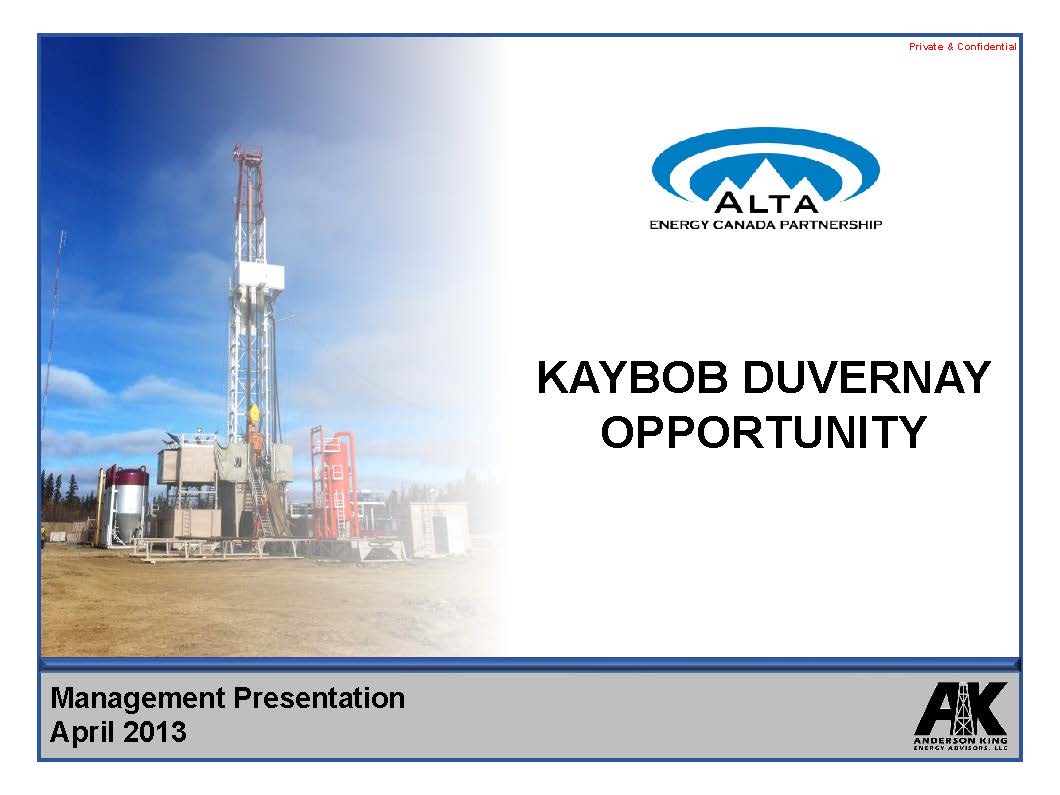 Private & Confidential

ALTA
ENERGY CANADA PARTNERSHIP

KAYBOB DUVERNAY OPPORTUNITY

Management Presentation
April 2013

AK
ANDERSON KING
ENERGY ADVISORS, LLC